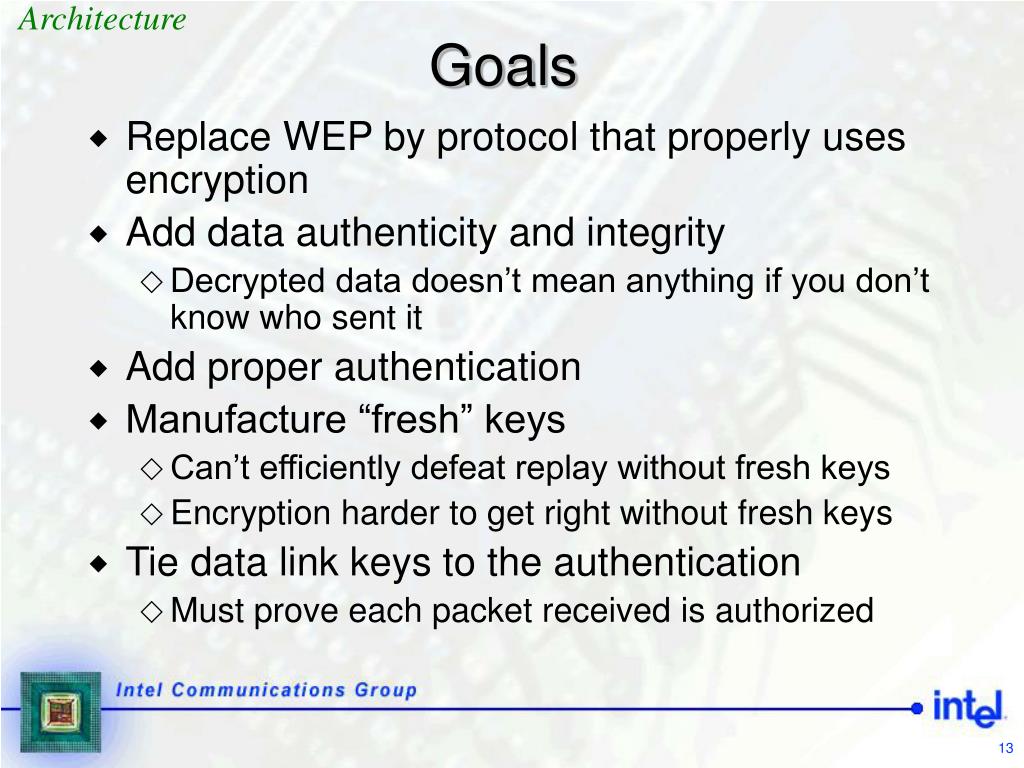 Architecture

Goals

◆ Replace WEP by protocol that properly uses encryption
◆ Add data authenticity and integrity
◇ Decrypted data doesn’t mean anything if you don’t know who sent it
◆ Add proper authentication
◆ Manufacture “fresh” keys
◇ Can’t efficiently defeat replay without fresh keys
◇ Encryption harder to get right without fresh keys
◆ Tie data link keys to the authentication
◇ Must prove each packet received is authorized

Intel Communications Group

intel

13